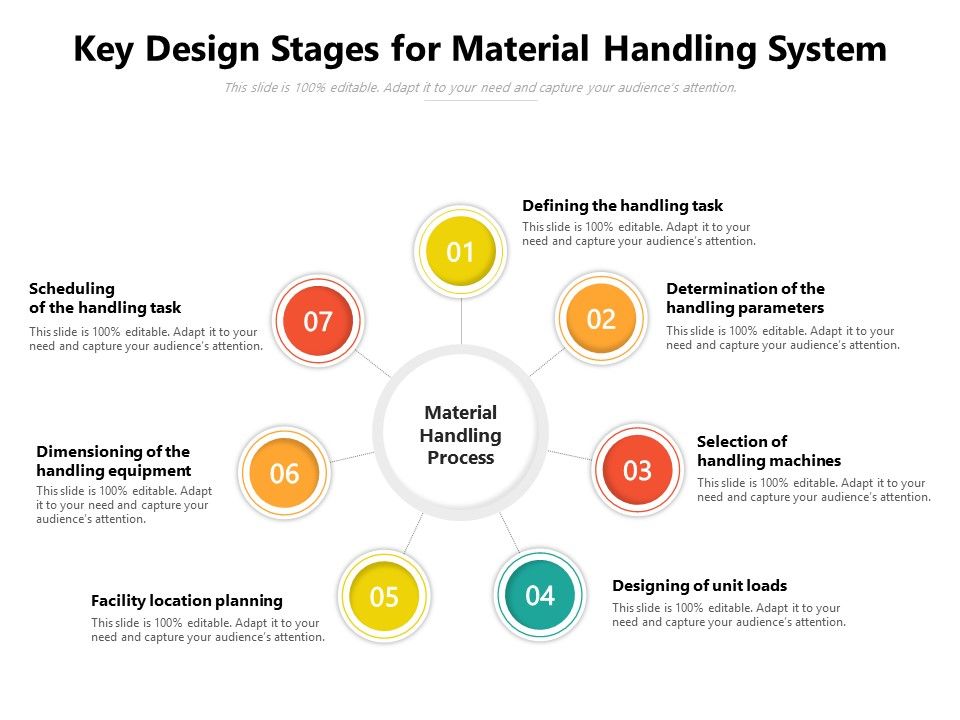 Key Design Stages for Material Handling System

This slide is 100% editable. Adapt it to your need and capture your audience's attention.

Material Handling Process

01

Defining the handling task

This slide is 100% editable. Adapt it to your need and capture your audience's attention.

02

Determination of the handling parameters

This slide is 100% editable. Adapt it to your need and capture your audience's attention.

03

Selection of handling machines

This slide is 100% editable. Adapt it to your need and capture your audience's attention.

04

Designing of unit loads

This slide is 100% editable. Adapt it to your need and capture your audience's attention.

05

Facility location planning

This slide is 100% editable. Adapt it to your need and capture your audience's attention.

06

Dimensioning of the handling equipment

This slide is 100% editable. Adapt it to your need and capture your audience's attention.

07

Scheduling of the handling task

This slide is 100% editable. Adapt it to your need and capture your audience's attention.